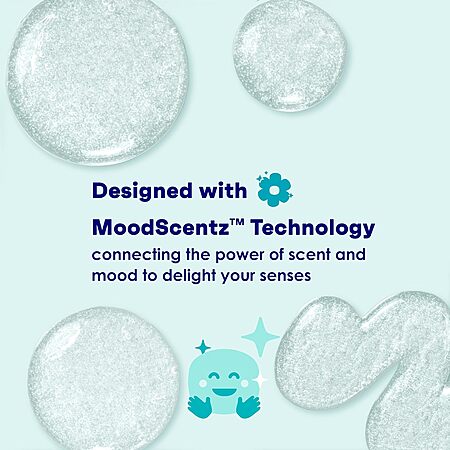 Designed with

MoodScentz™ Technology

connecting the power of scent and mood to delight your senses